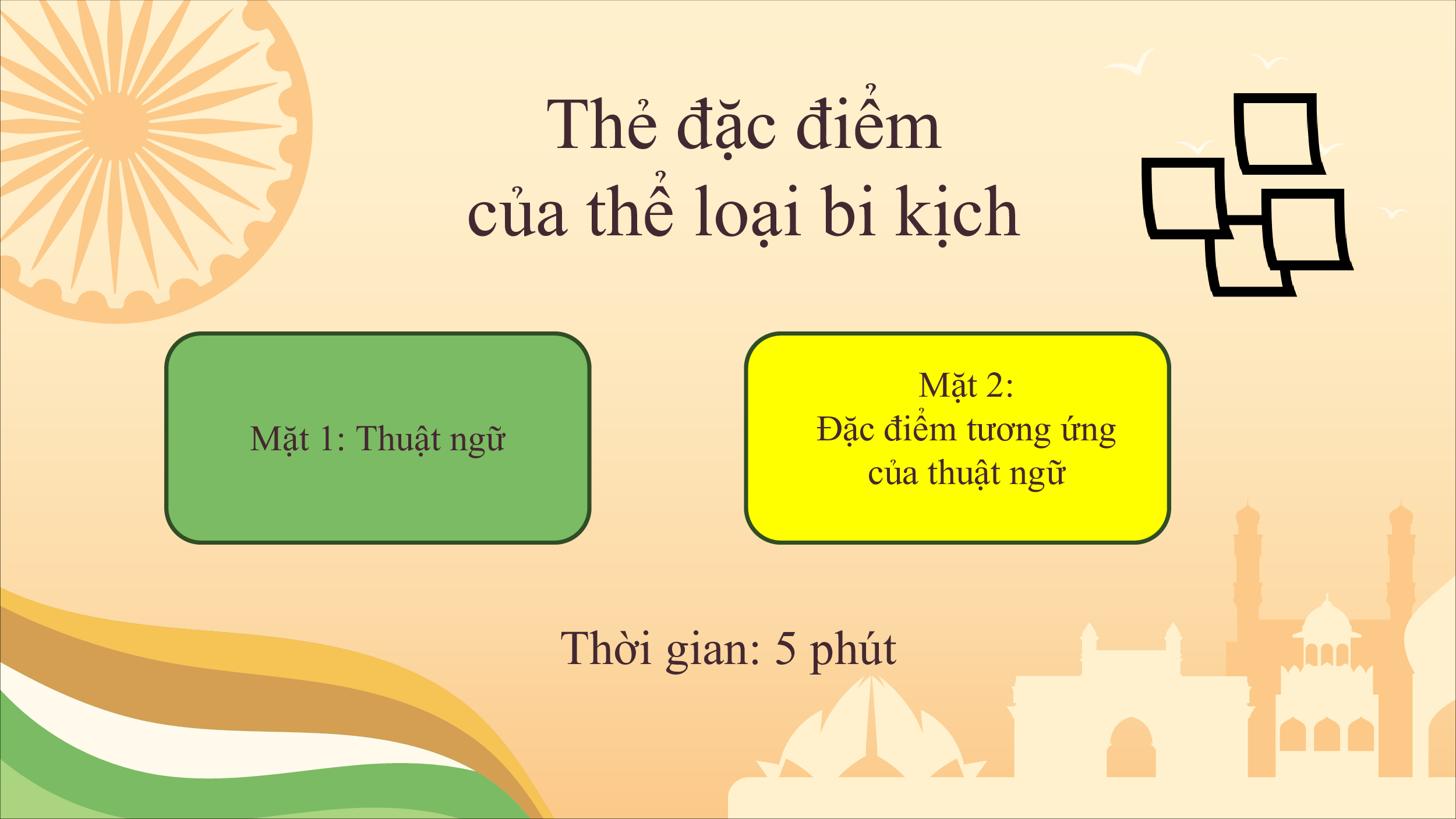 Thẻ đặc điểm
của thể loại bi kịch

Mặt 1: Thuật ngữ

Mặt 2:
Đặc điểm tương ứng
của thuật ngữ

Thời gian: 5 phút